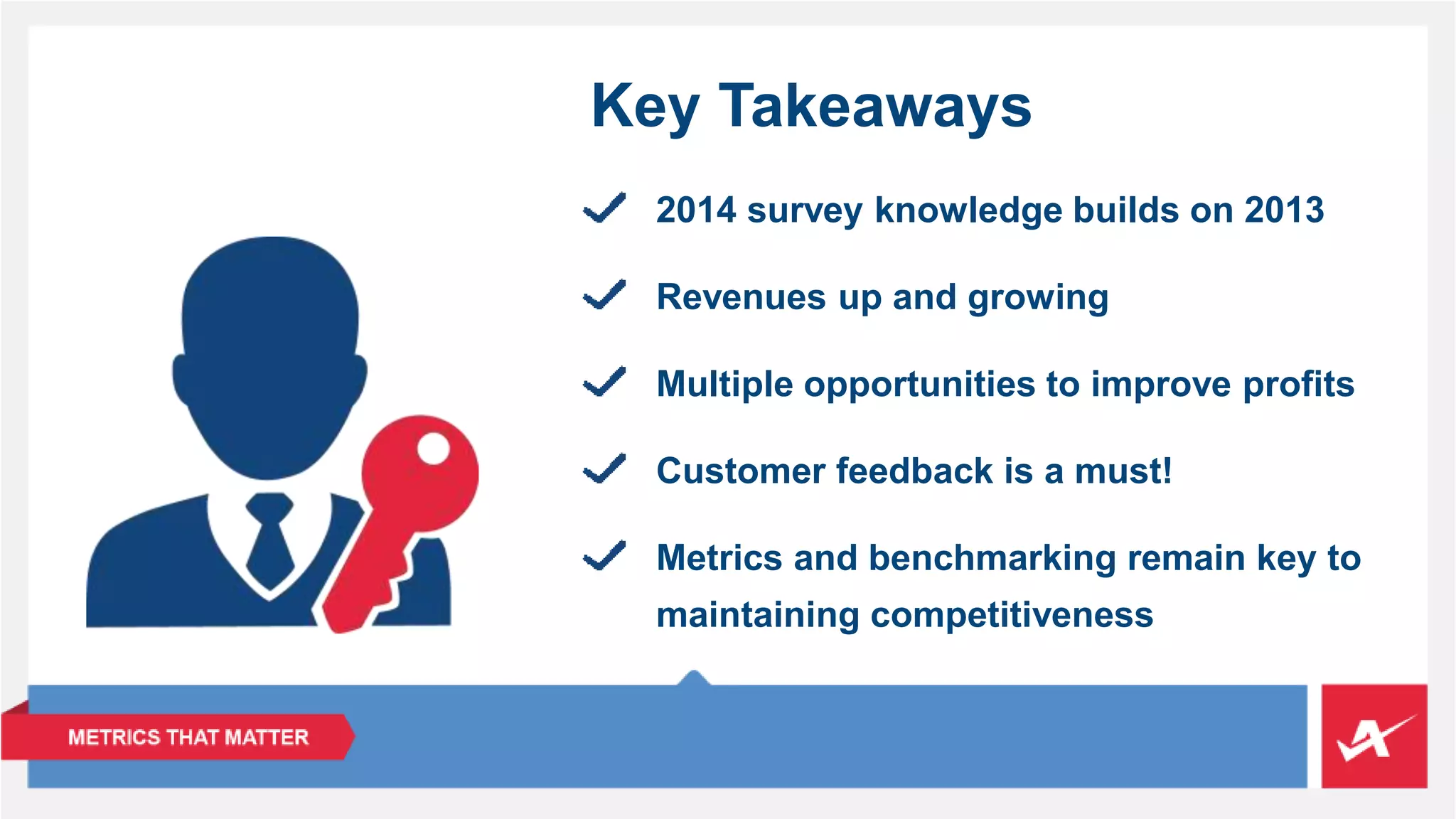 Key Takeaways

✓ 2014 survey knowledge builds on 2013

✓ Revenues up and growing

✓ Multiple opportunities to improve profits

✓ Customer feedback is a must!

✓ Metrics and benchmarking remain key to maintaining competitiveness

METRICS THAT MATTER